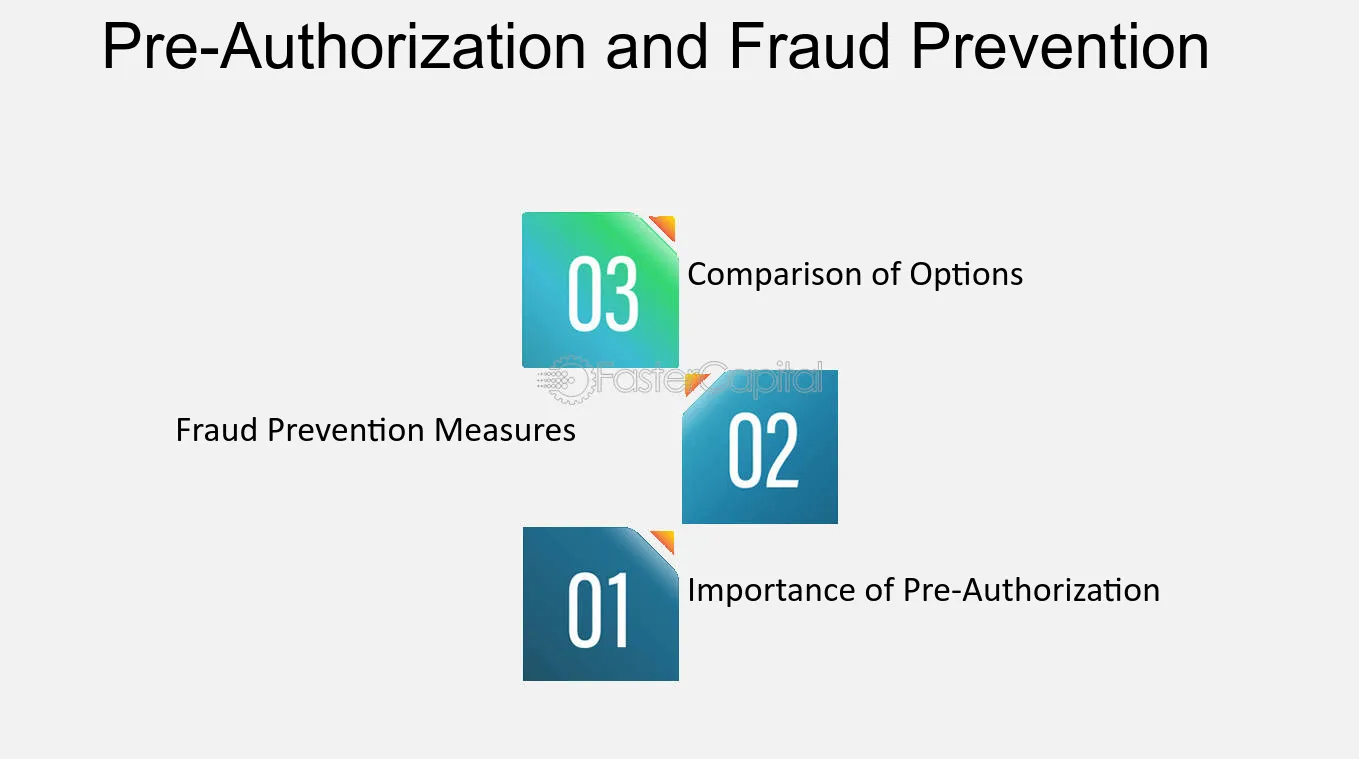 Pre-Authorization and Fraud Prevention

03
Comparison of Options

Fraud Prevention Measures
02

01
Importance of Pre-Authorization

FasterCapital